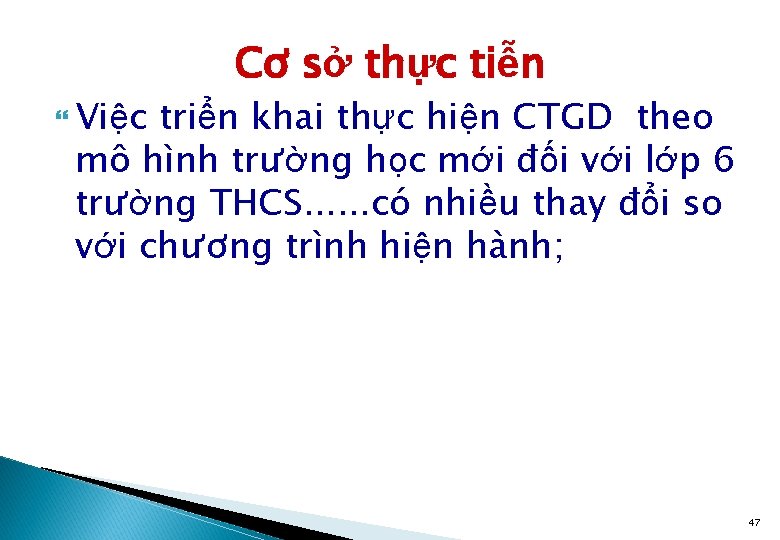 Cơ sở thực tiễn

Việc triển khai thực hiện CTGD theo mô hình trường học mới đối với lớp 6 trường THCS......có nhiều thay đổi so với chương trình hiện hành;

47